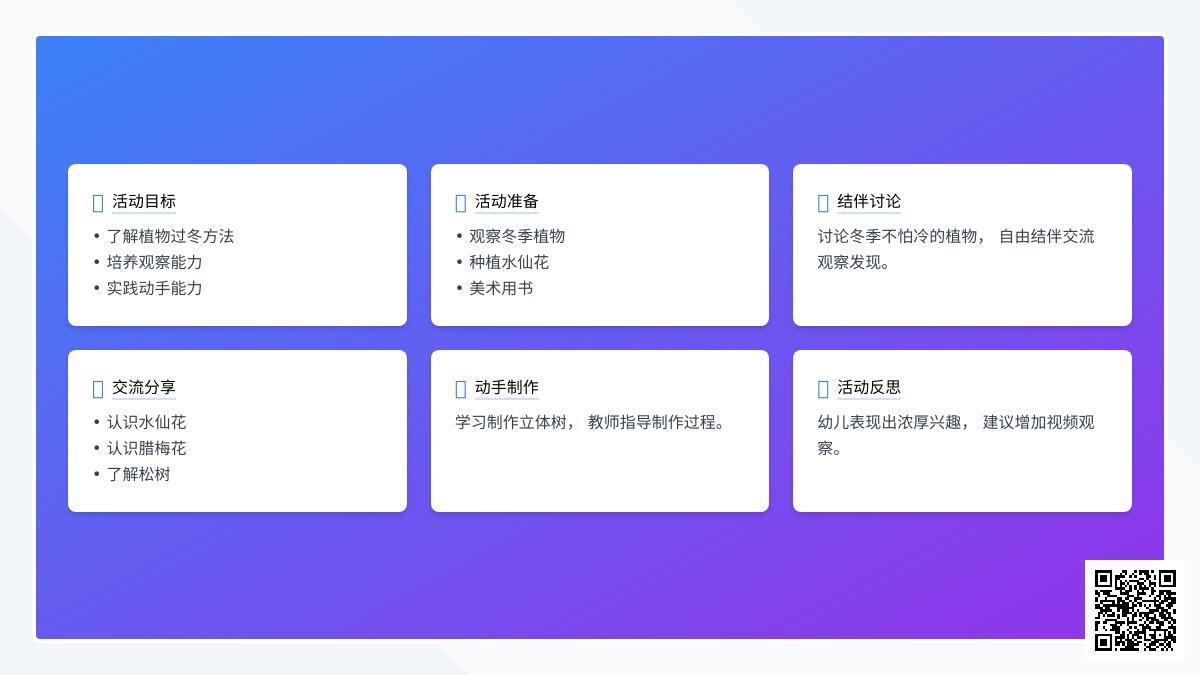 活动目标

• 了解植物过冬方法
• 培养观察能力
• 实践动手能力

活动准备

• 观察冬季植物
• 种植水仙花
• 美术用书

结伴讨论

讨论冬季不怕冷的植物， 自由结伴交流观察发现。

交流分享

• 认识水仙花
• 认识腊梅花
• 了解松树

动手制作

学习制作立体树， 教师指导制作过程。

活动反思

幼儿表现出浓厚兴趣， 建议增加视频观察。